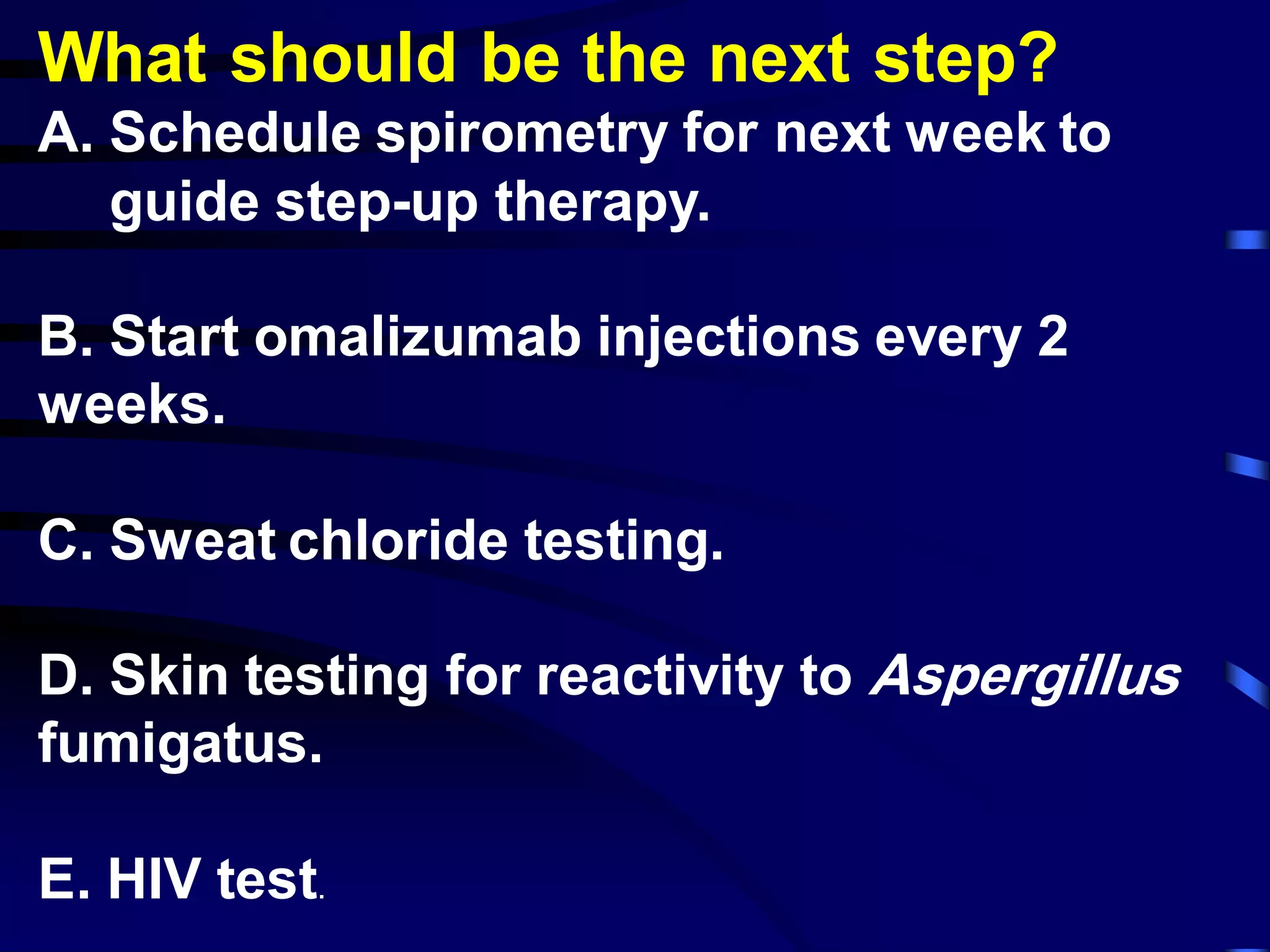 What should be the next step?

A. Schedule spirometry for next week to guide step-up therapy.

B. Start omalizumab injections every 2 weeks.

C. Sweat chloride testing.

D. Skin testing for reactivity to Aspergillus fumigatus.

E. HIV test.